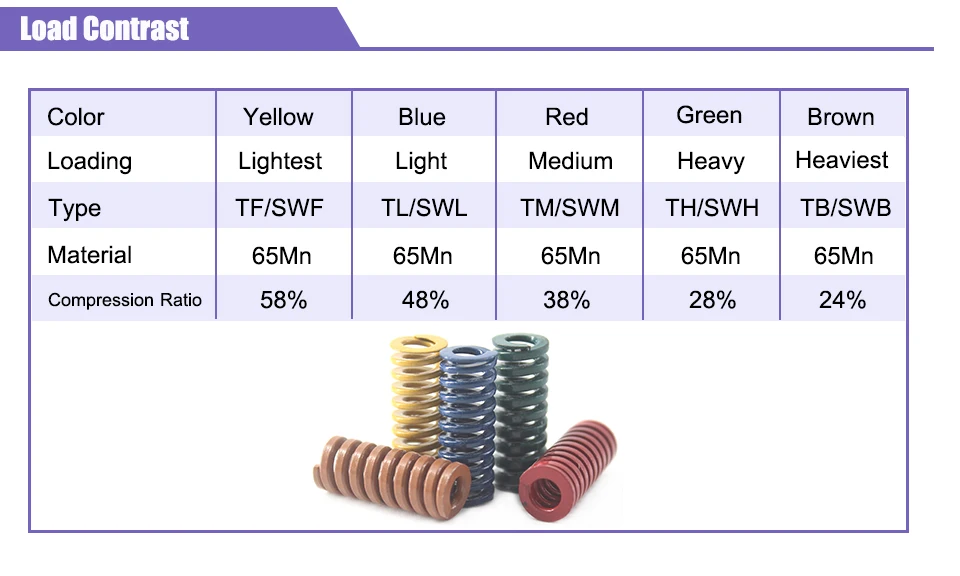 Load Contrast

| Color | Yellow | Blue | Red | Green | Brown |
|---|---|---|---|---|---|
| Loading | Lightest | Light | Medium | Heavy | Heaviest |
| Type | TF/SWF | TL/SWL | TM/SWM | TH/SWH | TB/SWB |
| Material | 65Mn | 65Mn | 65Mn | 65Mn | 65Mn |
| Compression Ratio | 58% | 48% | 38% | 28% | 24% |